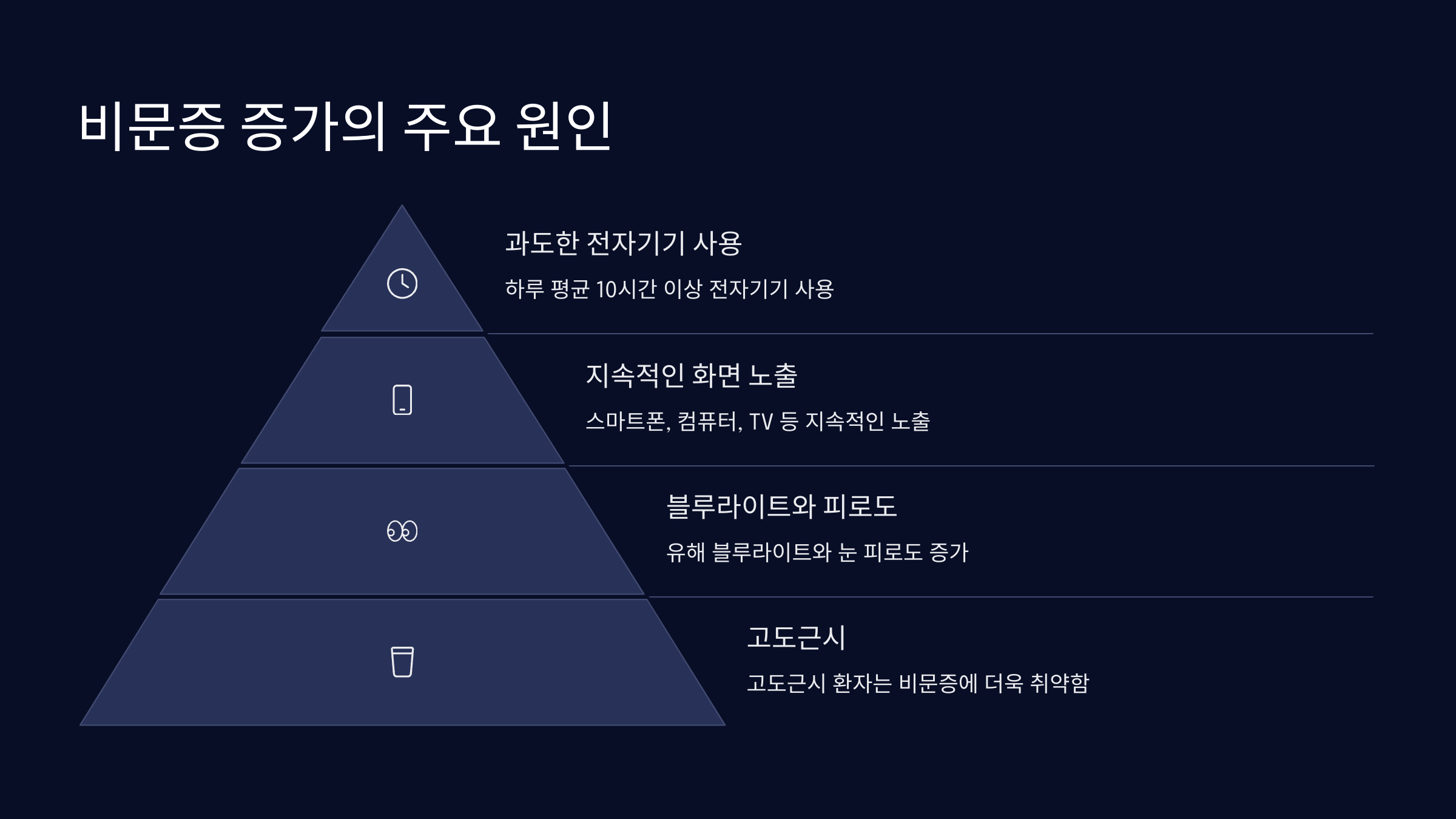 비문증 증가의 주요 원인

과도한 전자기기 사용

하루 평균 10시간 이상 전자기기 사용

지속적인 화면 노출

스마트폰, 컴퓨터, TV 등 지속적인 노출

블루라이트와 피로도

유해 블루라이트와 눈 피로도 증가

고도근시

고도근시 환자는 비문증에 더욱 취약함